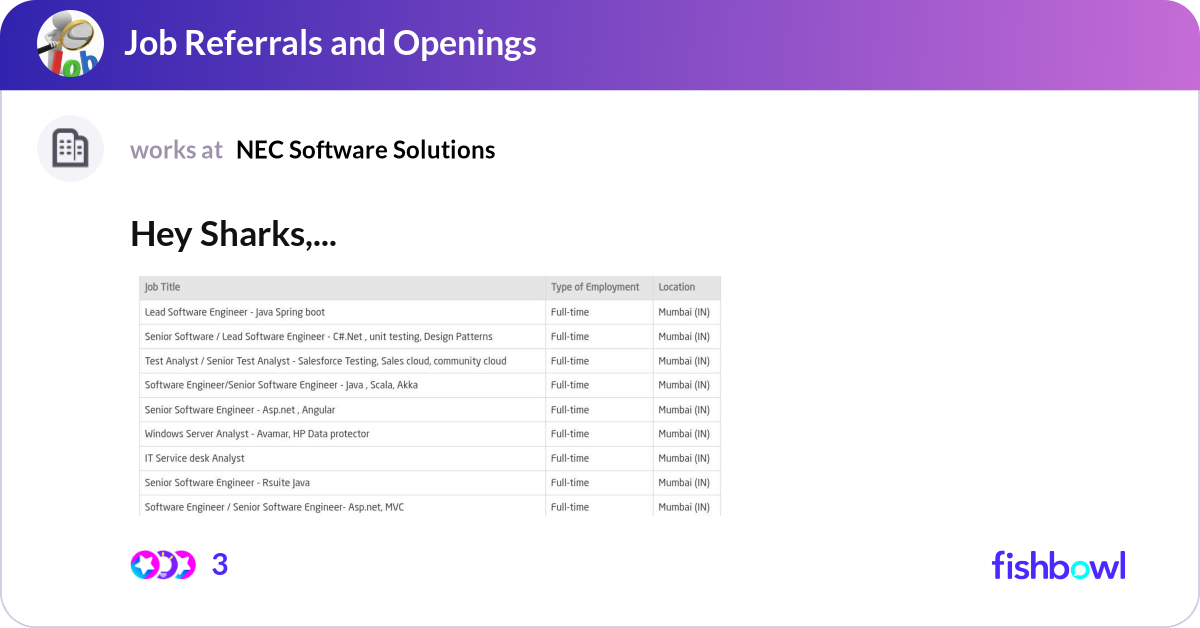 Job Referrals and Openings

works at NEC Software Solutions

Hey Sharks,...

| Job Title | Type of Employment | Location |
|---|---|---|
| Lead Software Engineer - Java Spring boot | Full-time | Mumbai (IN) |
| Senior Software / Lead Software Engineer - C#.Net , unit testing, Design Patterns | Full-time | Mumbai (IN) |
| Test Analyst / Senior Test Analyst - Salesforce Testing, Sales cloud, community cloud | Full-time | Mumbai (IN) |
| Software Engineer/Senior Software Engineer - Java , Scala, Akka | Full-time | Mumbai (IN) |
| Senior Software Engineer - Asp.net , Angular | Full-time | Mumbai (IN) |
| Windows Server Analyst - Avamar, HP Data protector | Full-time | Mumbai (IN) |
| IT Service desk Analyst | Full-time | Mumbai (IN) |
| Senior Software Engineer - Rsuite Java | Full-time | Mumbai (IN) |
| Software Engineer / Senior Software Engineer- Asp.net, MVC | Full-time | Mumbai (IN) |

3

fishbowl